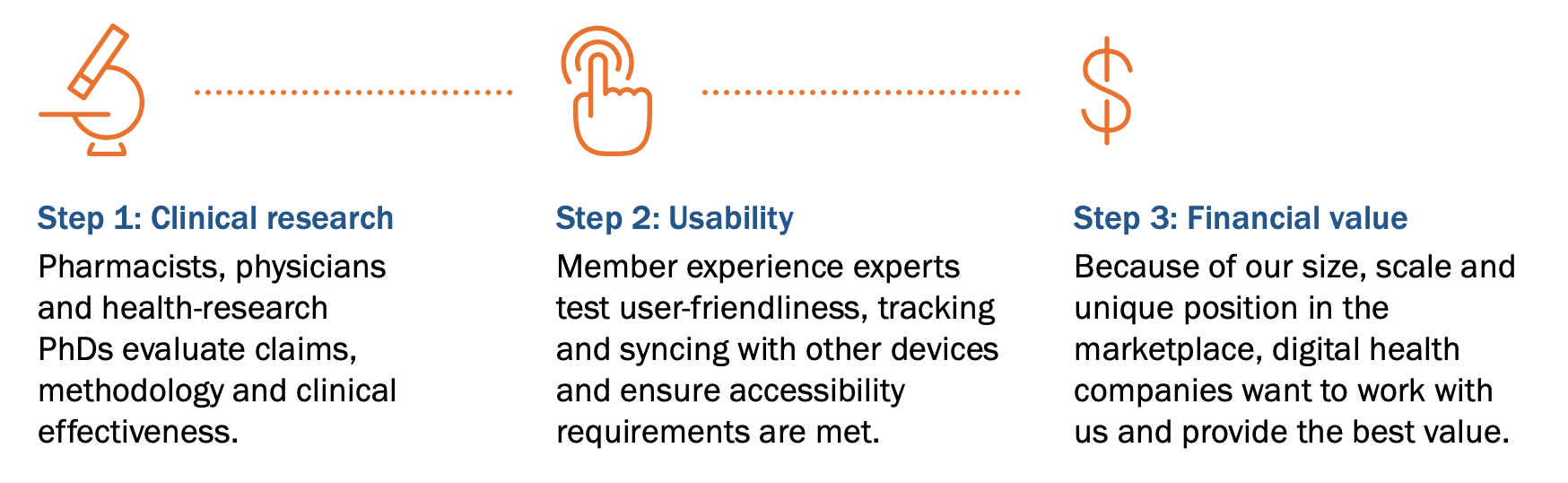 Step 1: Clinical research
Pharmacists, physicians and health-research PhDs evaluate claims, methodology and clinical effectiveness.

Step 2: Usability
Member experience experts test user-friendliness, tracking and syncing with other devices and ensure accessibility requirements are met.

Step 3: Financial value
Because of our size, scale and unique position in the marketplace, digital health companies want to work with us and provide the best value.